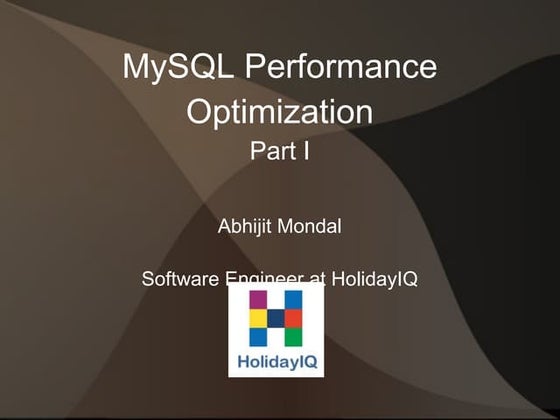 MySQL Performance Optimization
Part I

Abhijit Mondal

Software Engineer at HolidayIQ

HolidayIQ